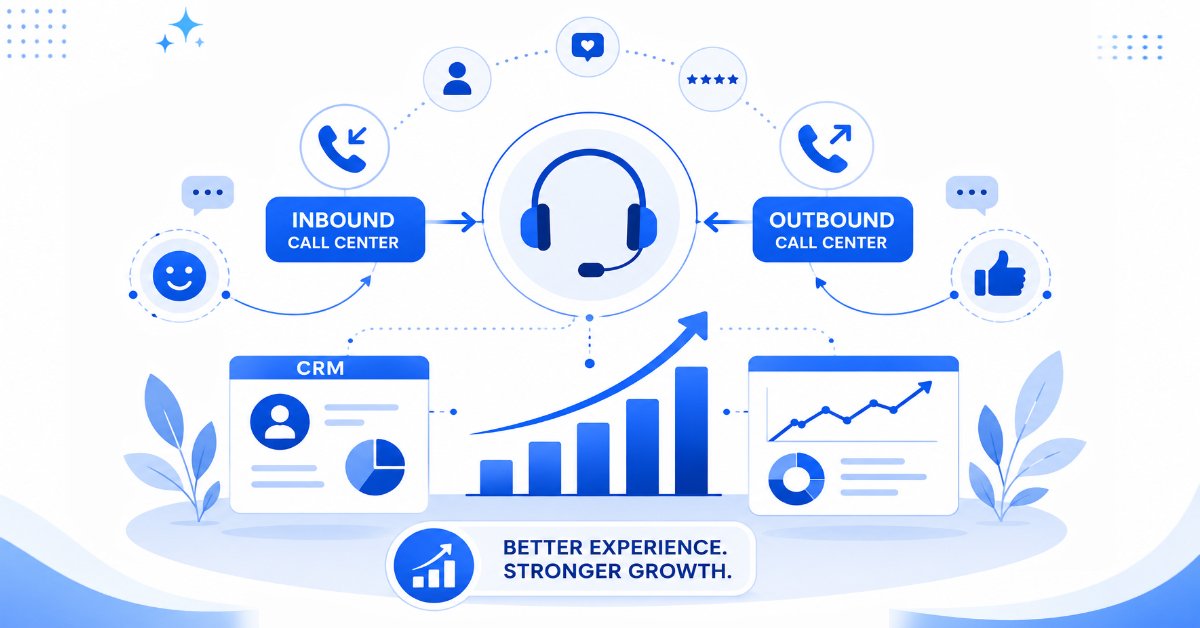 INBOUND
CALL CENTER

OUTBOUND
CALL CENTER

CRM

BETTER EXPERIENCE.
STRONGER GROWTH.